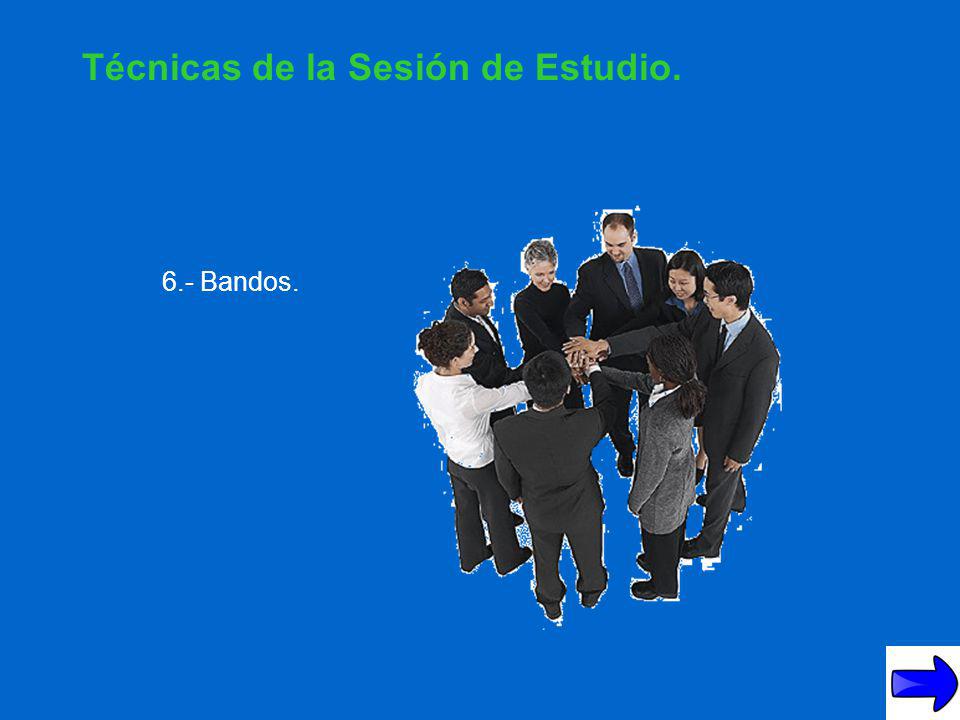 Técnicas de la Sesión de Estudio.

6.- Bandos.